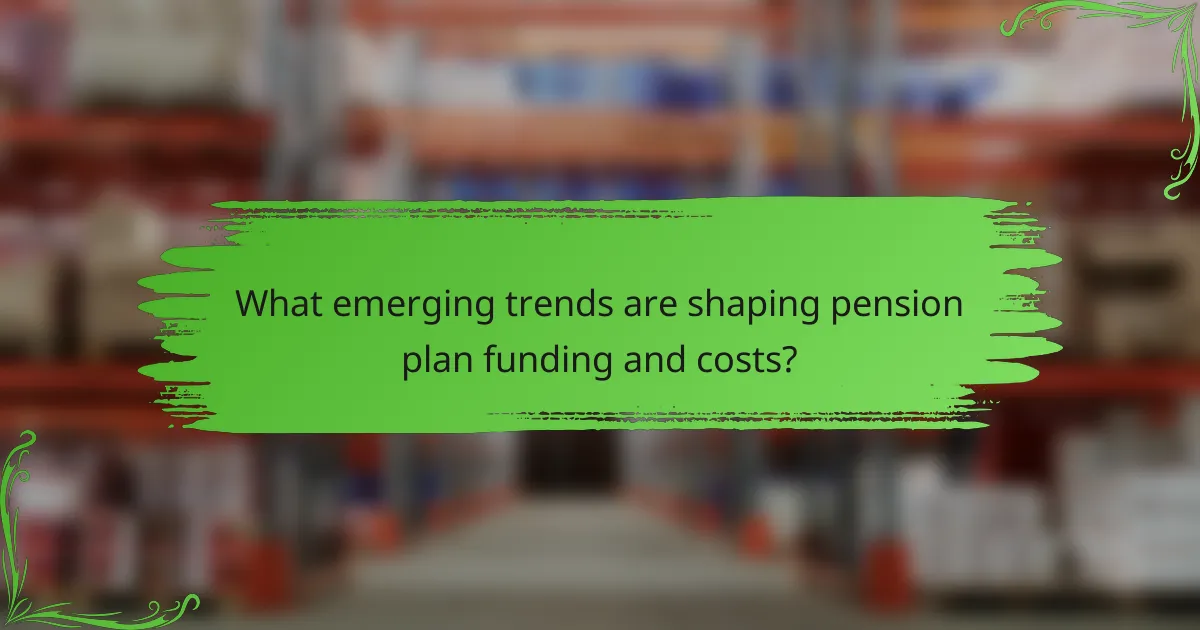 What emerging trends are shaping pension plan funding and costs?